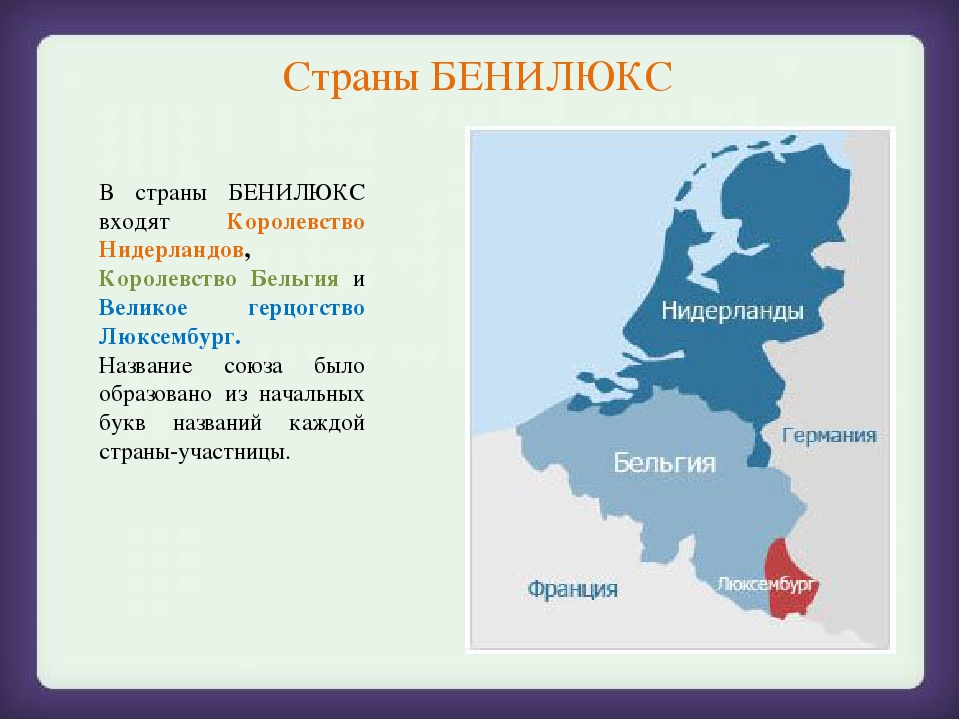 Страны БЕНИЛЮКС

В страны БЕНИЛЮКС входят Королевство Нидерландов, Королевство Бельгия и Великое герцогство Люксембург.
Название союза было образовано из начальных букв названий каждой страны-участницы.

Нидерланды
Германия
Бельгия
Франция
Люксембург